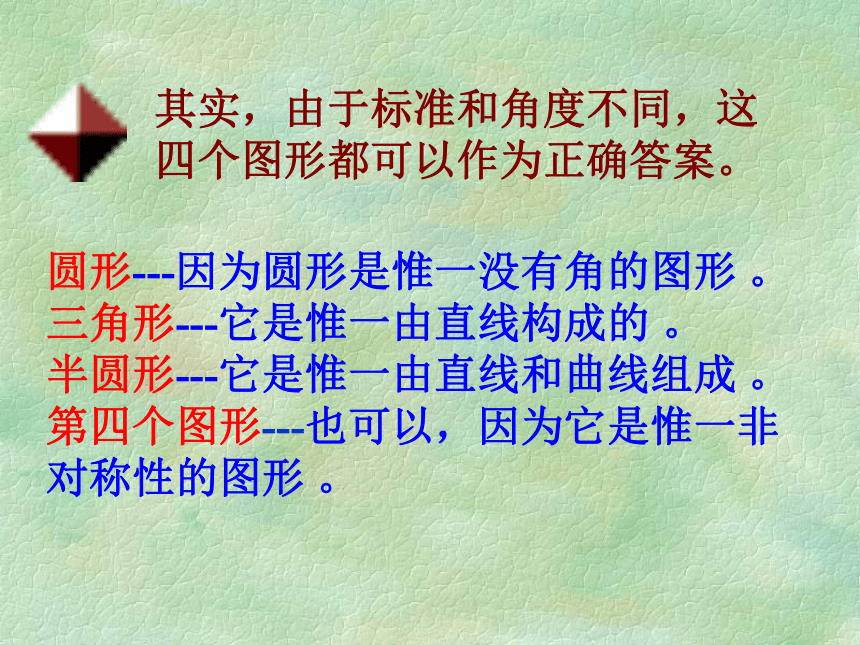 其实，由于标准和角度不同，这四个图形都可以作为正确答案。

圆形---因为圆形是惟一没有角的图形 。
三角形---它是惟一由直线构成的 。
半圆形---它是惟一由直线和曲线组成 。
第四个图形---也可以，因为它是惟一非对称性的图形 。